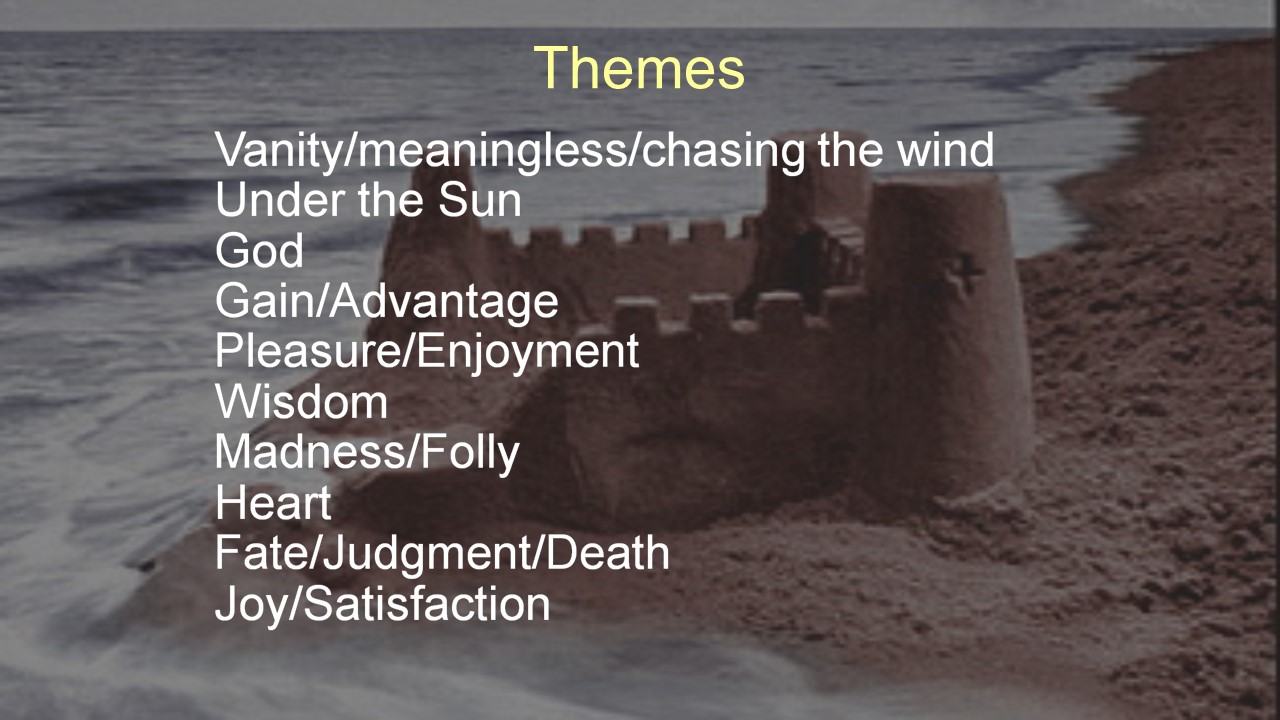 Themes

Vanity/meaningless/chasing the wind
Under the Sun
God
Gain/Advantage
Pleasure/Enjoyment
Wisdom
Madness/Folly
Heart
Fate/Judgment/Death
Joy/Satisfaction